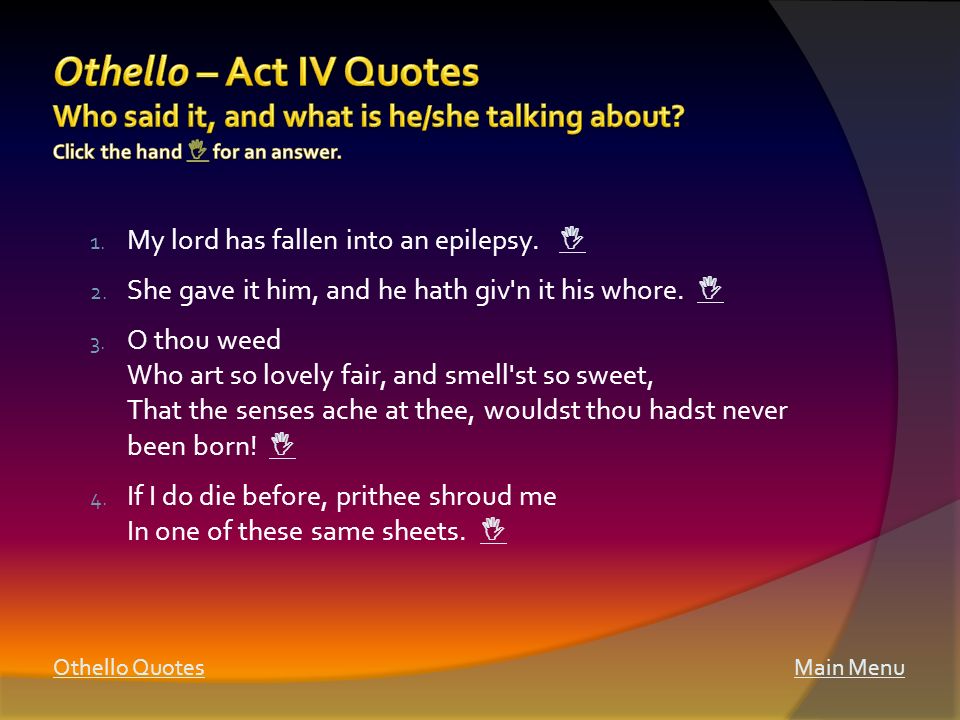 Othello – Act IV Quotes
Who said it, and what is he/she talking about?
Click the hand for an answer.

1. My lord has fallen into an epilepsy.

2. She gave it him, and he hath giv'n it his whore.

3. O thou weed
Who art so lovely fair, and smell'st so sweet,
That the senses ache at thee, wouldst thou hadst never been born!

4. If I do die before, prithee shroud me
In one of these same sheets.

Othello Quotes

Main Menu